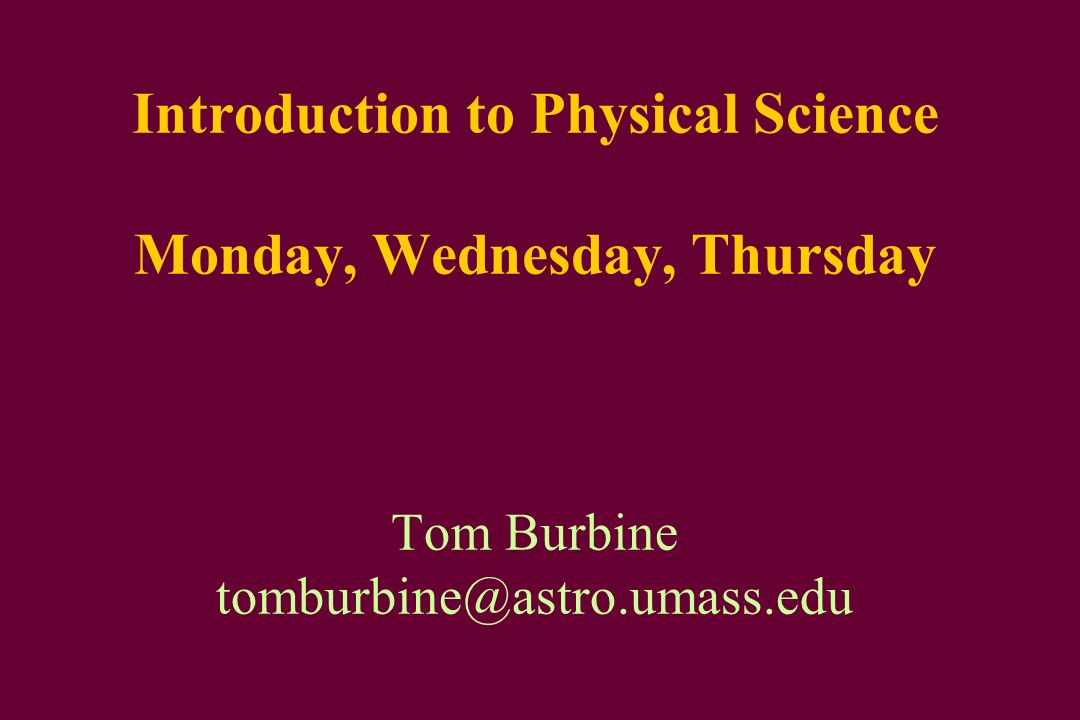 Introduction to Physical Science

Monday, Wednesday, Thursday

Tom Burbine
tomburbine@astro.umass.edu